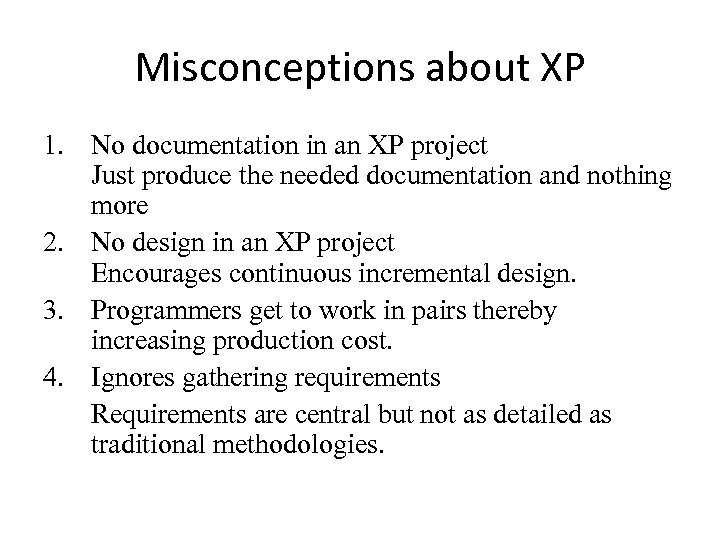 Misconceptions about XP

1. No documentation in an XP project
Just produce the needed documentation and nothing more
2. No design in an XP project
Encourages continuous incremental design.
3. Programmers get to work in pairs thereby increasing production cost.
4. Ignores gathering requirements
Requirements are central but not as detailed as traditional methodologies.